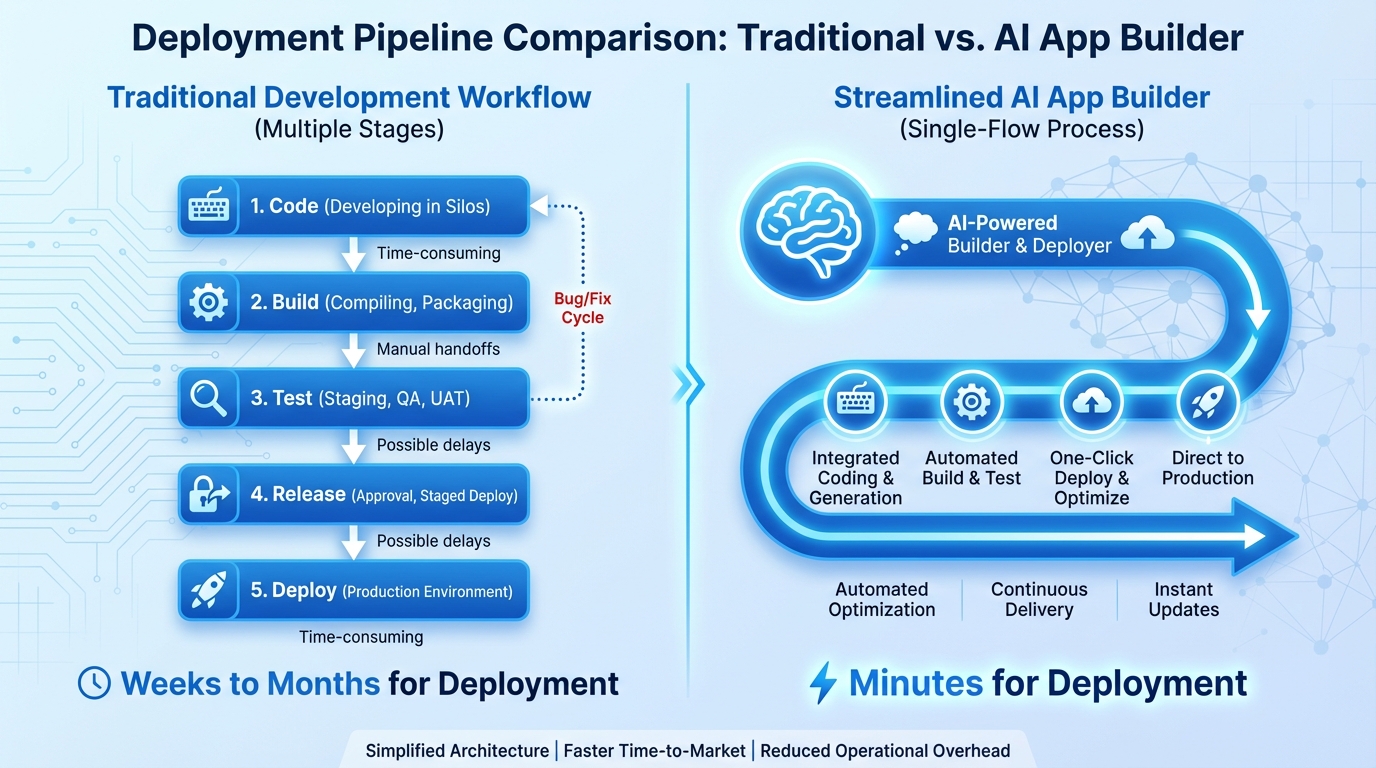 Deployment Pipeline Comparison: Traditional vs. AI App Builder

Traditional Development Workflow
(Multiple Stages)

1. Code (Developing in Silos)
Time-consuming
2. Build (Compiling, Packaging)
Manual handoffs
3. Test (Staging, QA, UAT)
Possible delays
4. Release (Approval, Staged Deploy)
Possible delays
5. Deploy (Production Environment)
Time-consuming

Bug/Fix Cycle

Weeks to Months for Deployment

Streamlined AI App Builder
(Single-Flow Process)

AI-Powered Builder & Deployer

Integrated Coding & Generation
Automated Build & Test
One-Click Deploy & Optimize
Direct to Production

Automated Optimization
Continuous Delivery
Instant Updates

Minutes for Deployment

Simplified Architecture | Faster Time-to-Market | Reduced Operational Overhead